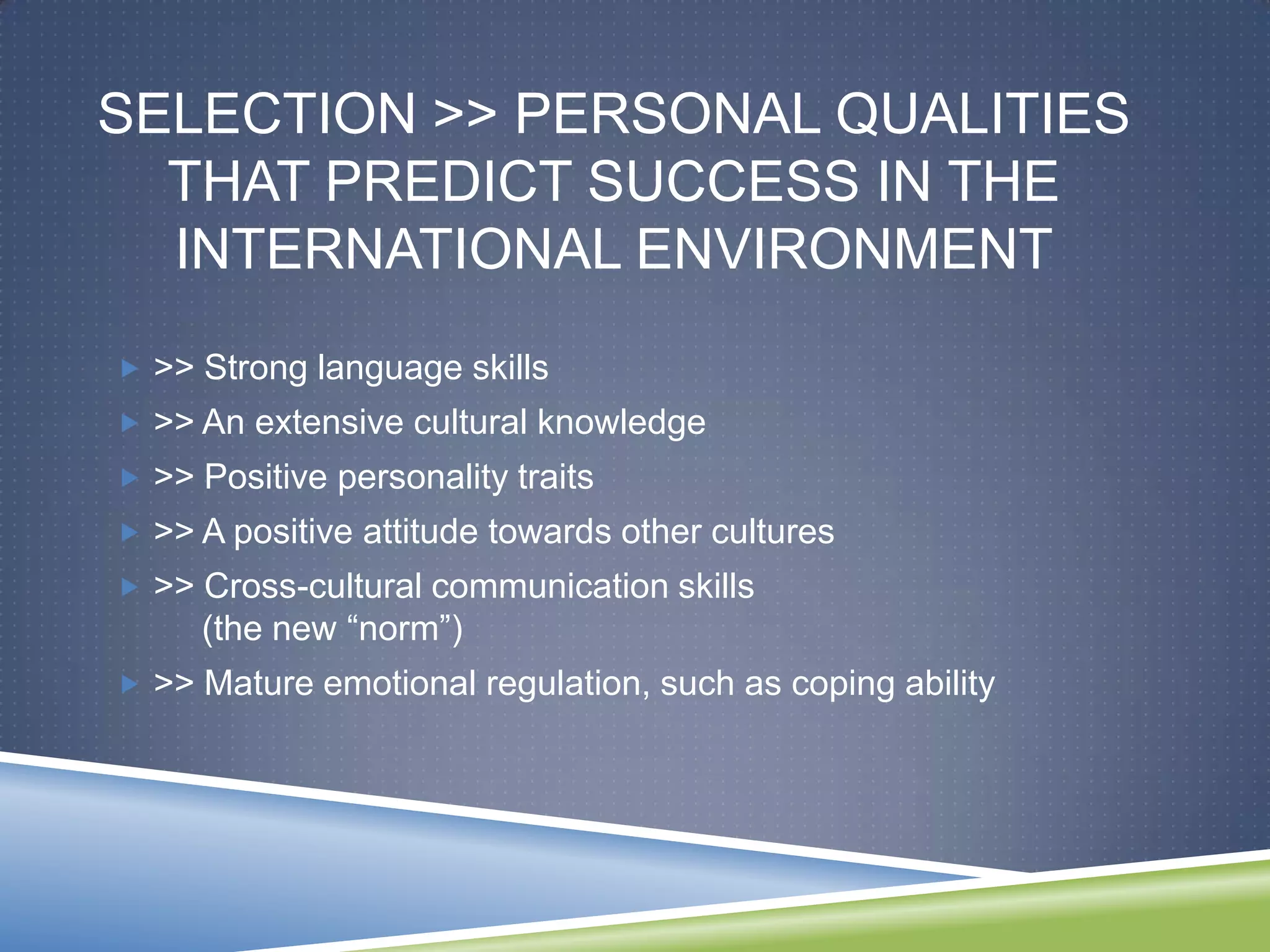 SELECTION >> PERSONAL QUALITIES THAT PREDICT SUCCESS IN THE INTERNATIONAL ENVIRONMENT

>> Strong language skills

>> An extensive cultural knowledge

>> Positive personality traits

>> A positive attitude towards other cultures

>> Cross-cultural communication skills (the new “norm”)

>> Mature emotional regulation, such as coping ability